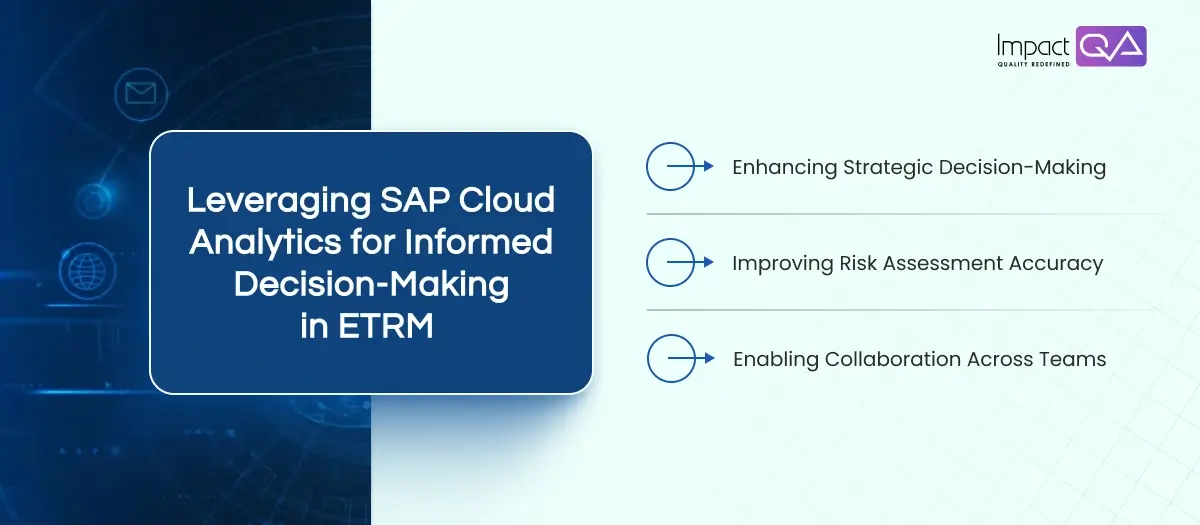 Impact QA
QUALITY REDEFINED

Leveraging SAP Cloud Analytics for Informed Decision-Making in ETRM

Enhancing Strategic Decision-Making

Improving Risk Assessment Accuracy

Enabling Collaboration Across Teams